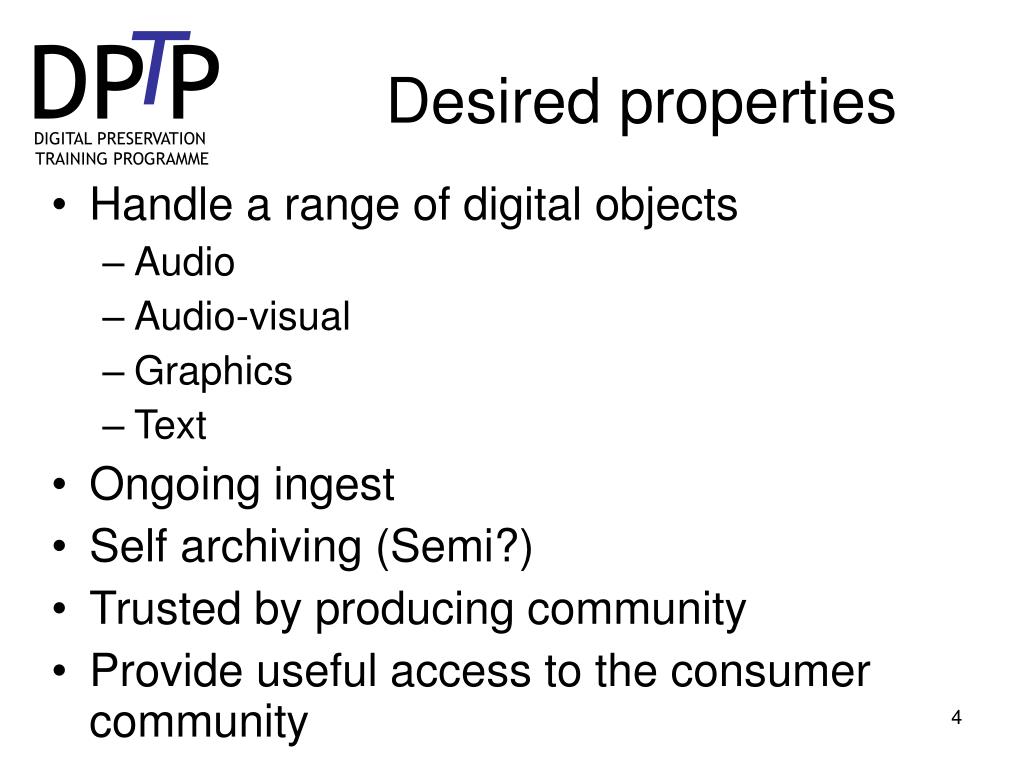 DPTP
DIGITAL PRESERVATION TRAINING PROGRAMME

Desired properties

• Handle a range of digital objects
– Audio
– Audio-visual
– Graphics
– Text
• Ongoing ingest
• Self archiving (Semi?)
• Trusted by producing community
• Provide useful access to the consumer community

4